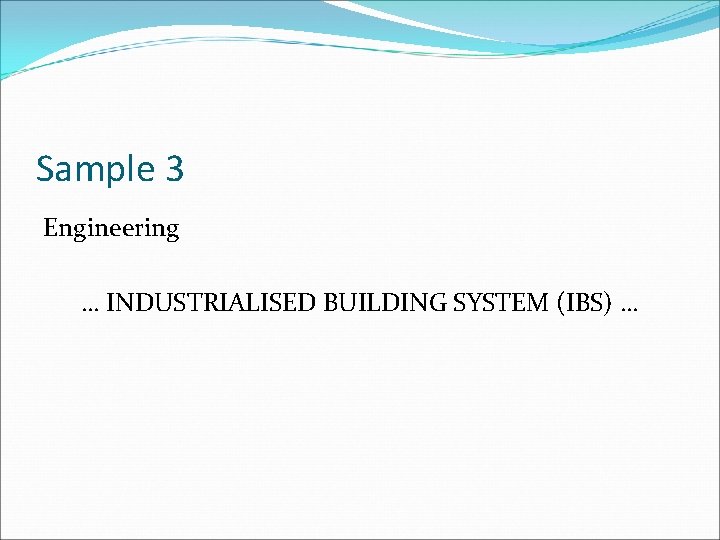 Sample 3

Engineering

… INDUSTRIALISED BUILDING SYSTEM (IBS) …